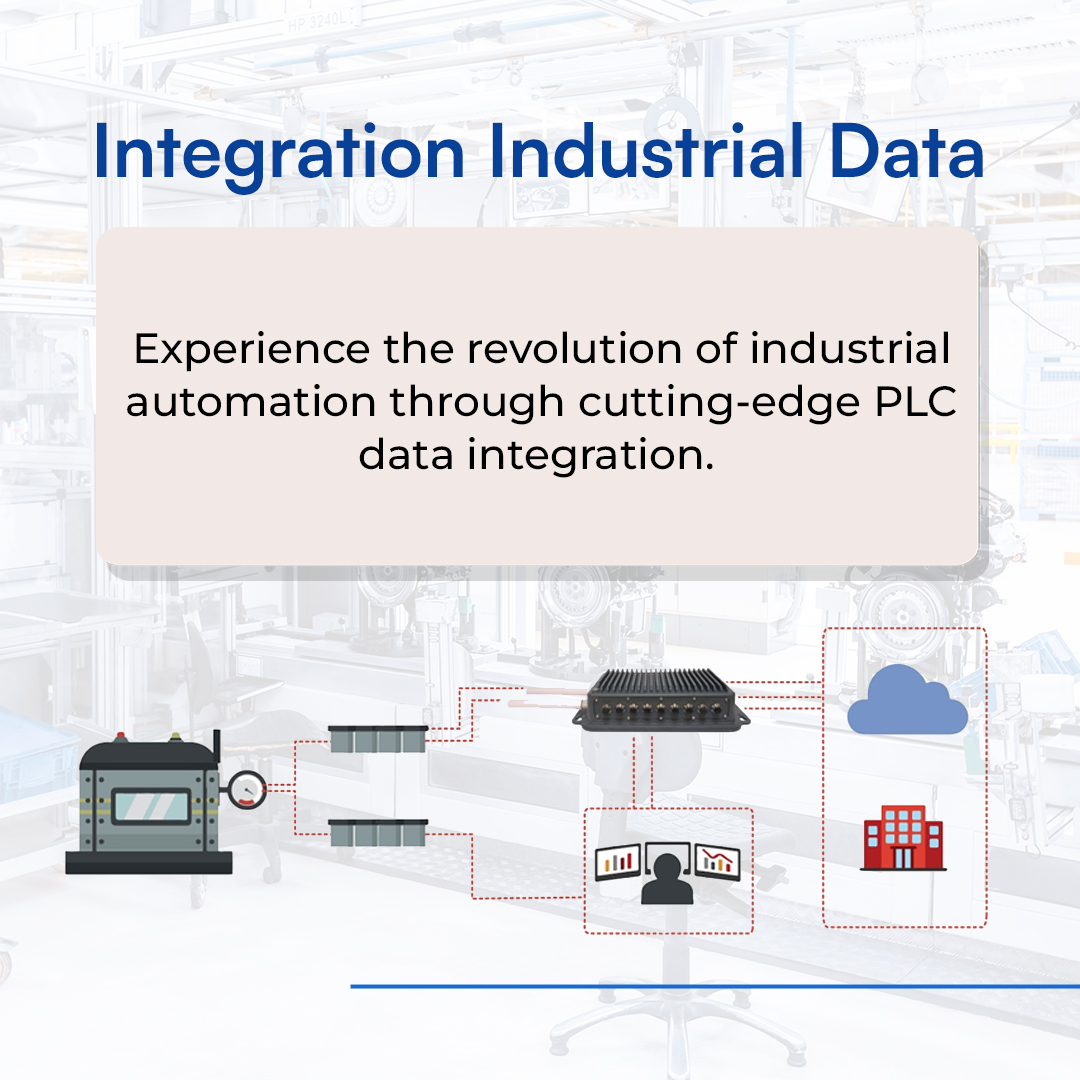 Integration Industrial Data

Experience the revolution of industrial automation through cutting-edge PLC data integration.